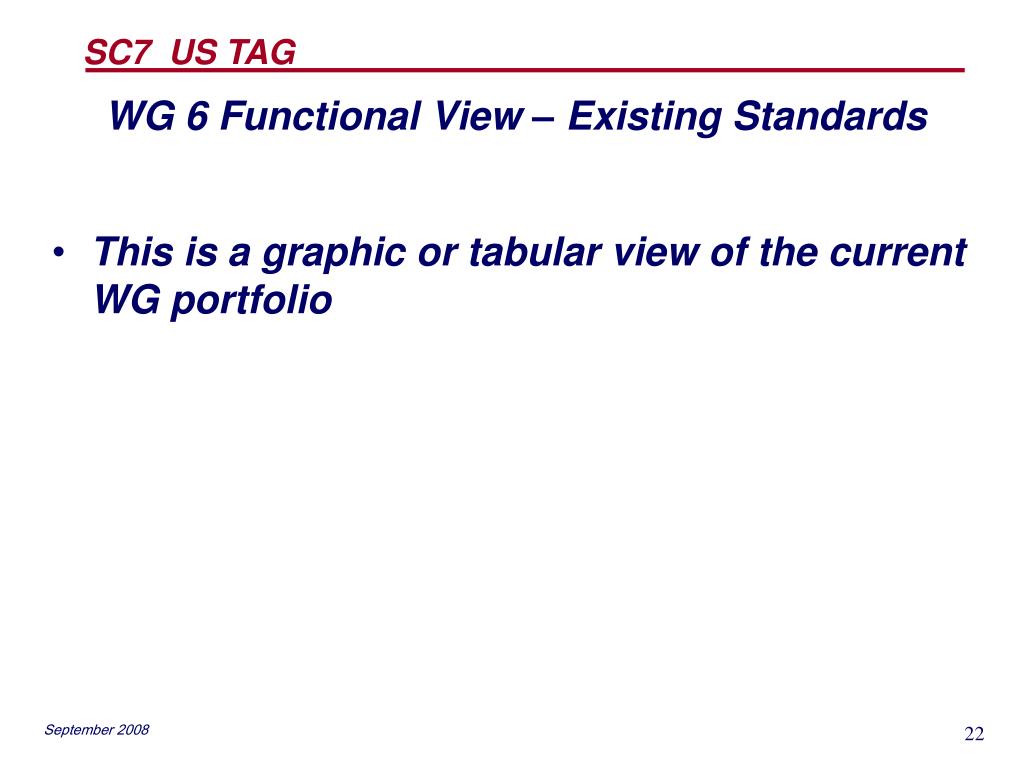 SC7 US TAG

WG 6 Functional View – Existing Standards

• This is a graphic or tabular view of the current WG portfolio

September 2008

22